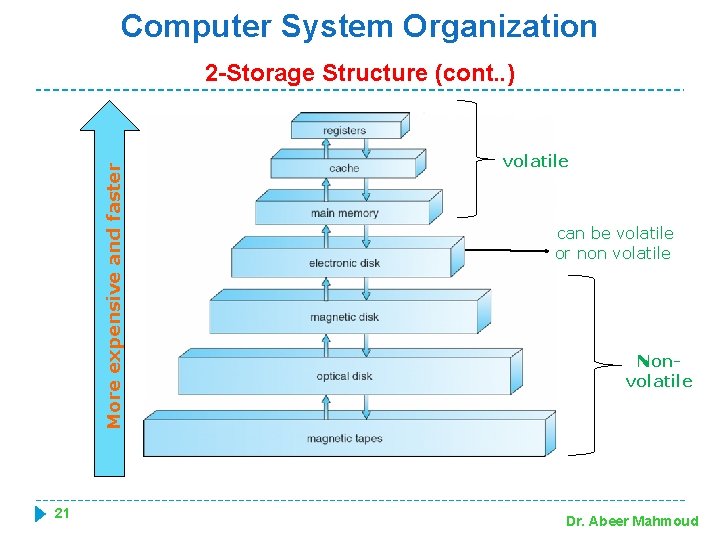 Computer System Organization

2-Storage Structure (cont..)

More expensive and faster

registers

cache

main memory

electronic disk

magnetic disk

optical disk

magnetic tapes

volatile

can be volatile or non volatile

Non-volatile

21

Dr. Abeer Mahmoud